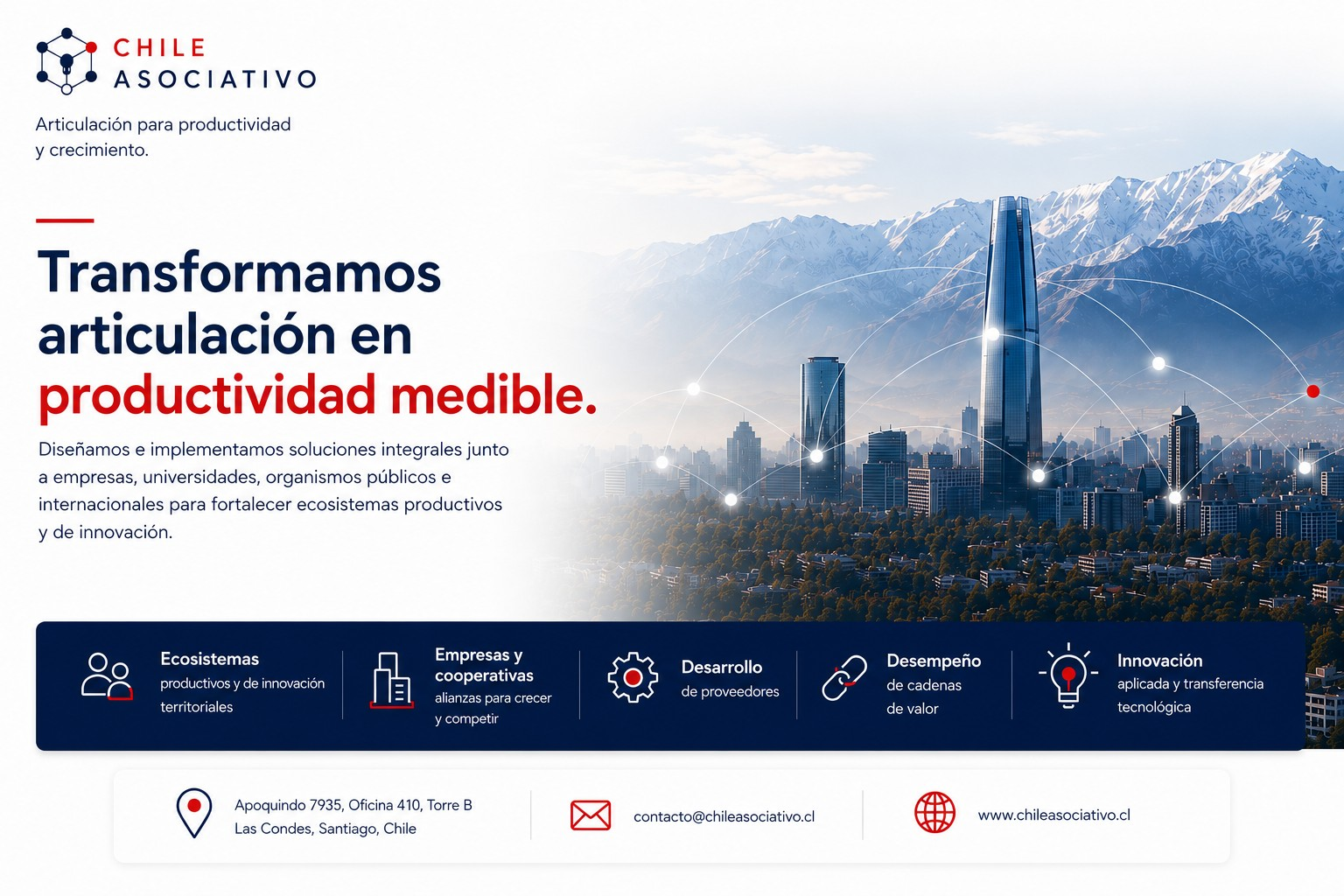 CHILE
ASOCIATIVO

Articulación para productividad y crecimiento.

Transformamos articulación en productividad medible.

Diseñamos e implementamos soluciones integrales junto a empresas, universidades, organismos públicos e internacionales para fortalecer ecosistemas productivos y de innovación.

Ecosistemas
productivos y de innovación territoriales

Empresas y cooperativas
alianzas para crecer y competir

Desarrollo
de proveedores

Desempeño
de cadenas de valor

Innovación
aplicada y transferencia tecnológica

Apoquindo 7935, Oficina 410, Torre B
Las Condes, Santiago, Chile

contacto@chileasociativo.cl

www.chileasociativo.cl